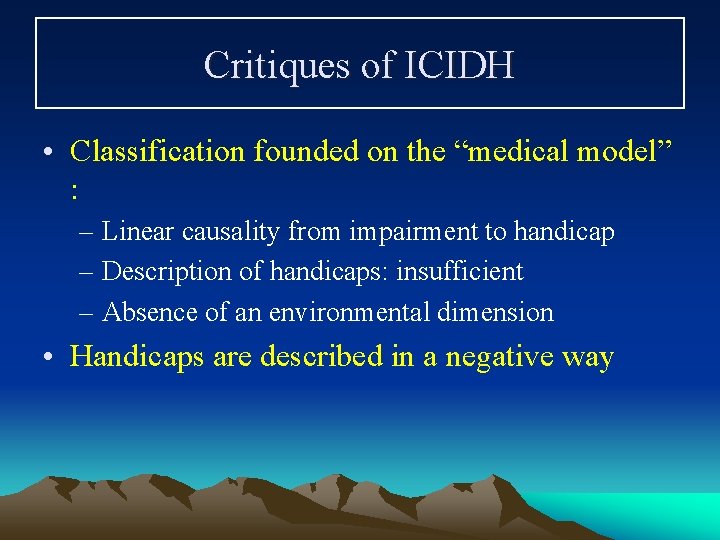 Critiques of ICIDH

• Classification founded on the “medical model” :
– Linear causality from impairment to handicap
– Description of handicaps: insufficient
– Absence of an environmental dimension

• Handicaps are described in a negative way